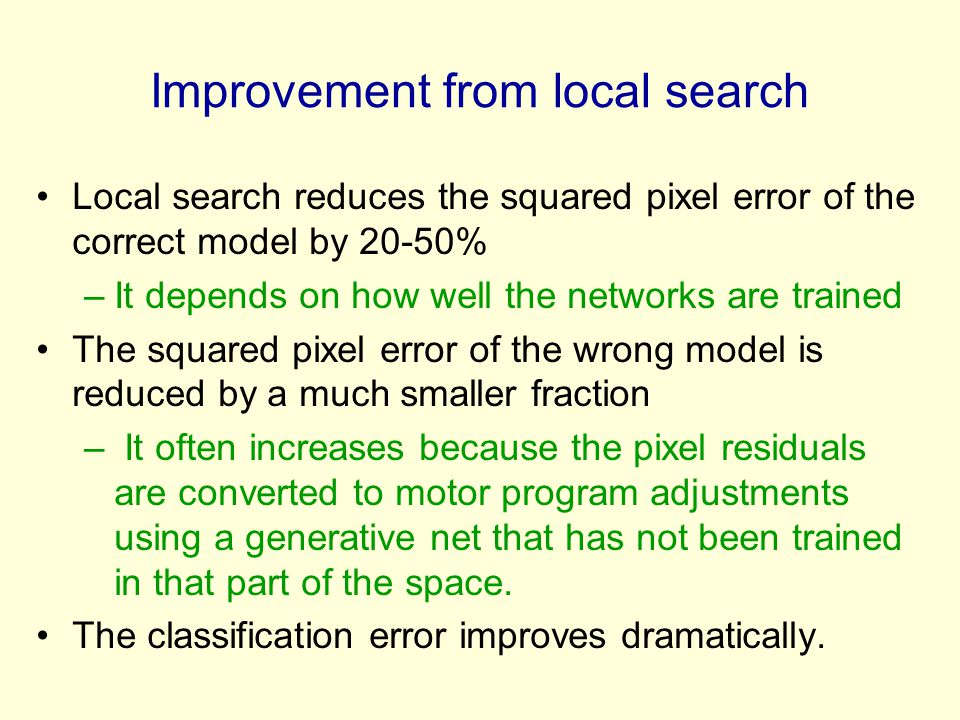 Improvement from local search

• Local search reduces the squared pixel error of the correct model by 20-50%

– It depends on how well the networks are trained

• The squared pixel error of the wrong model is reduced by a much smaller fraction

– It often increases because the pixel residuals are converted to motor program adjustments using a generative net that has not been trained in that part of the space.

• The classification error improves dramatically.